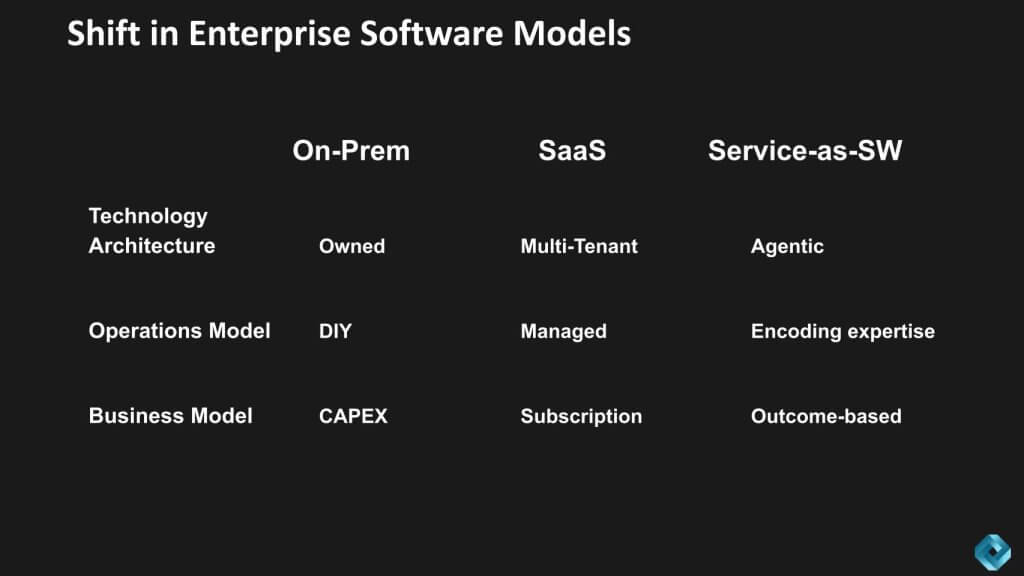 Shift in Enterprise Software Models

|  | On-Prem | SaaS | Service-as-SW |
|---|---|---|---|
| Technology Architecture | Owned | Multi-Tenant | Agentic |
| Operations Model | DIY | Managed | Encoding expertise |
| Business Model | CAPEX | Subscription | Outcome-based |